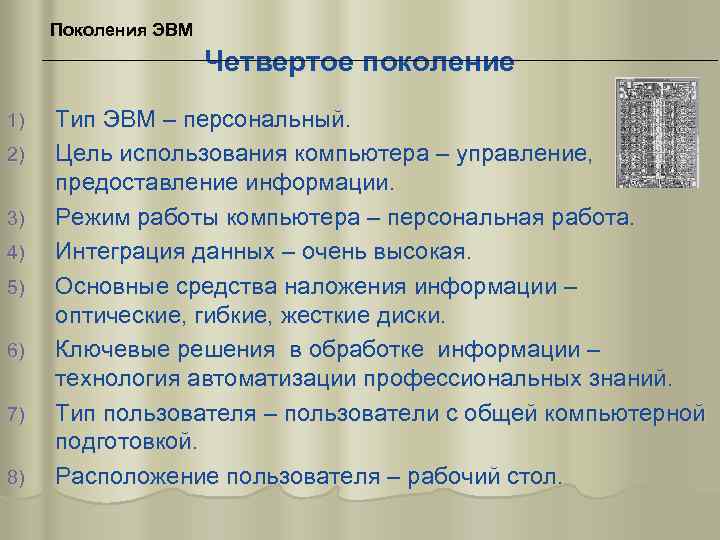 Поколения ЭВМ

Четвертое поколение

1) Тип ЭВМ – персональный.
2) Цель использования компьютера – управление, предоставление информации.
3) Режим работы компьютера – персональная работа.
4) Интеграция данных – очень высокая.
5) Основные средства наложения информации – оптические, гибкие, жесткие диски.
6) Ключевые решения в обработке информации – технология автоматизации профессиональных знаний.
7) Тип пользователя – пользователи с общей компьютерной подготовкой.
8) Расположение пользователя – рабочий стол.